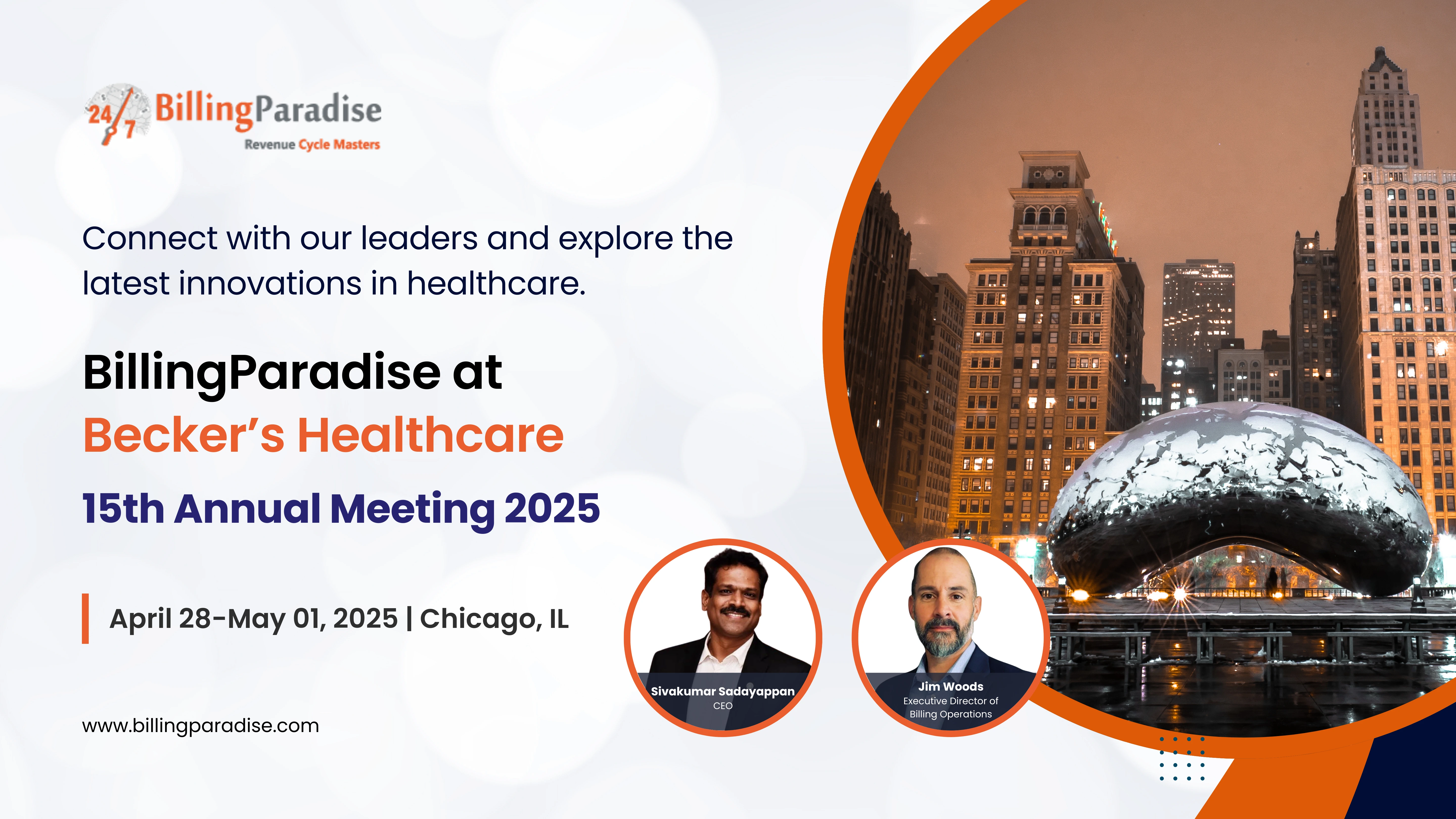 24/7 BillingParadise
Revenue Cycle Masters

Connect with our leaders and explore the latest innovations in healthcare.

BillingParadise at
Becker's Healthcare
15th Annual Meeting 2025

April 28-May 01, 2025 | Chicago, IL

www.billingparadise.com

Sivakumar Sadayappan
CEO

Jim Woods
Executive Director of Billing Operations